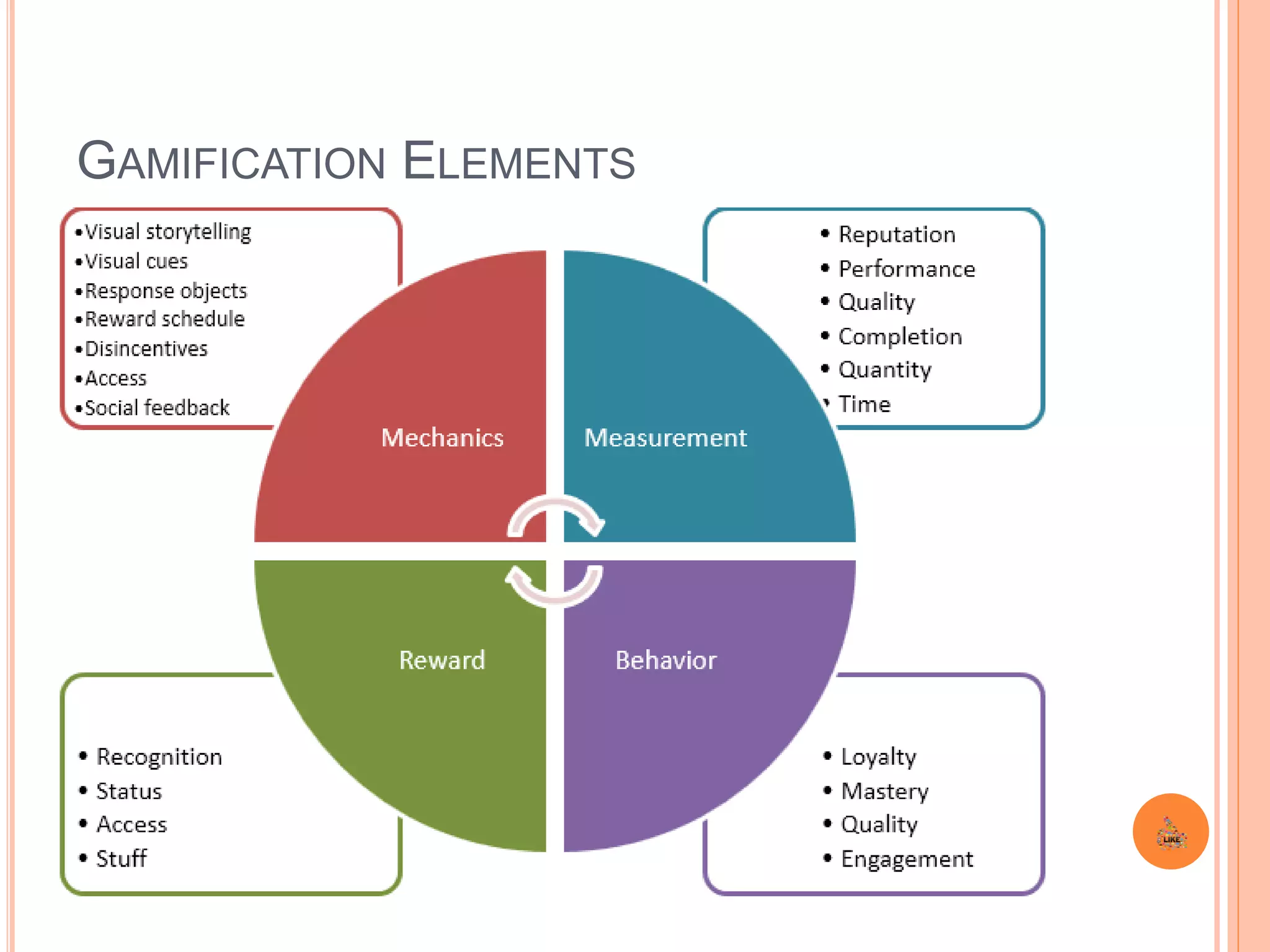 GAMIFICATION ELEMENTS

•Visual storytelling
•Visual cues
•Response objects
•Reward schedule
•Disincentives
•Access
•Social feedback

• Reputation
• Performance
• Quality
• Completion
• Quantity
• Time

Mechanics

Measurement

Reward

Behavior

• Recognition
• Status
• Access
• Stuff

• Loyalty
• Mastery
• Quality
• Engagement

LIKE